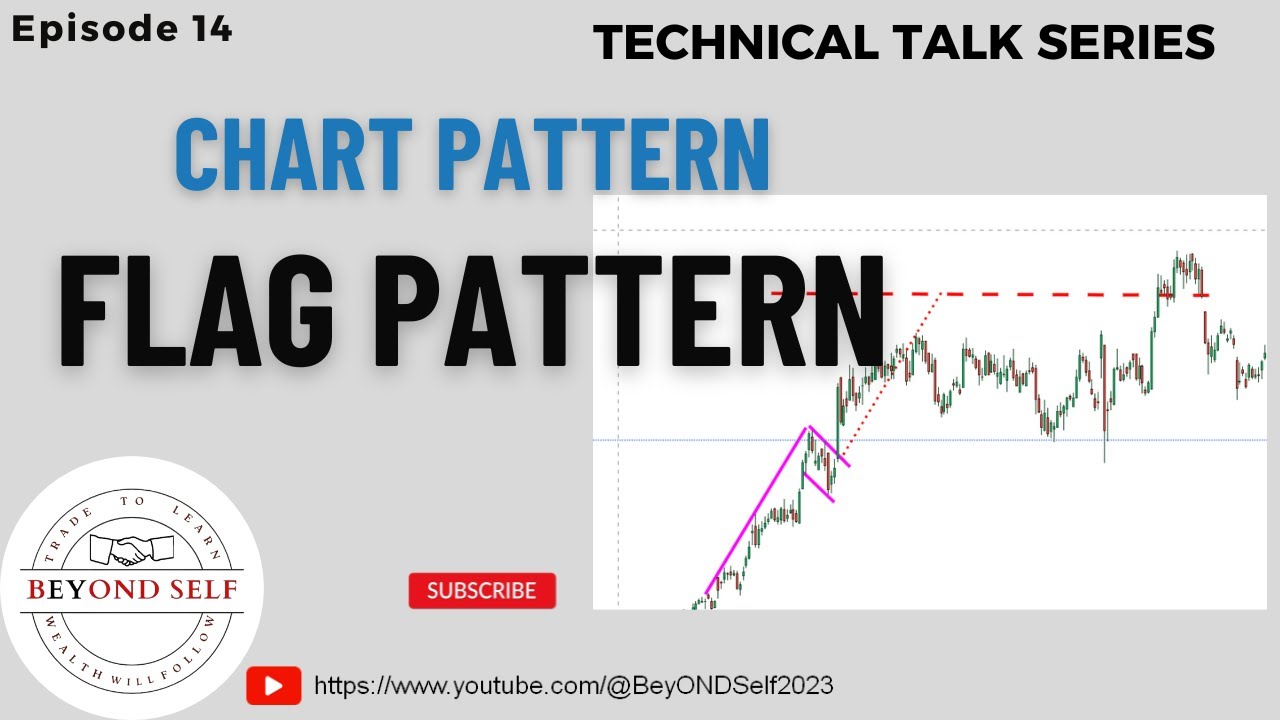 Episode 14

TECHNICAL TALK SERIES

CHART PATTERN

FLAG PATTERN

TRADE TO LEARN
BEYOND SELF
WEALTH WILL FOLLOW

SUBSCRIBE

https://www.youtube.com/@BeyONDSelf2023